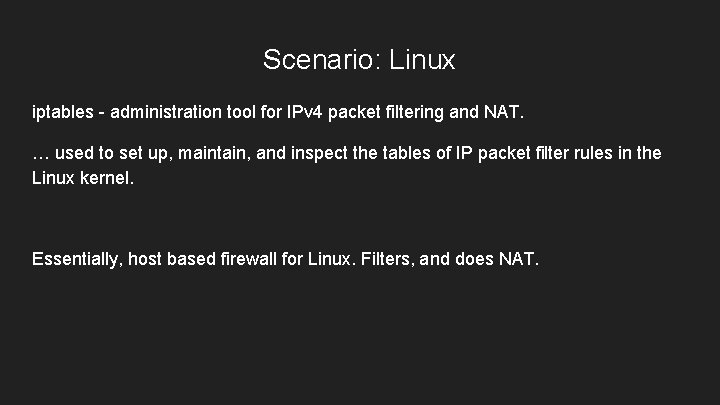 Scenario: Linux

iptables - administration tool for IPv4 packet filtering and NAT.

… used to set up, maintain, and inspect the tables of IP packet filter rules in the Linux kernel.

Essentially, host based firewall for Linux. Filters, and does NAT.